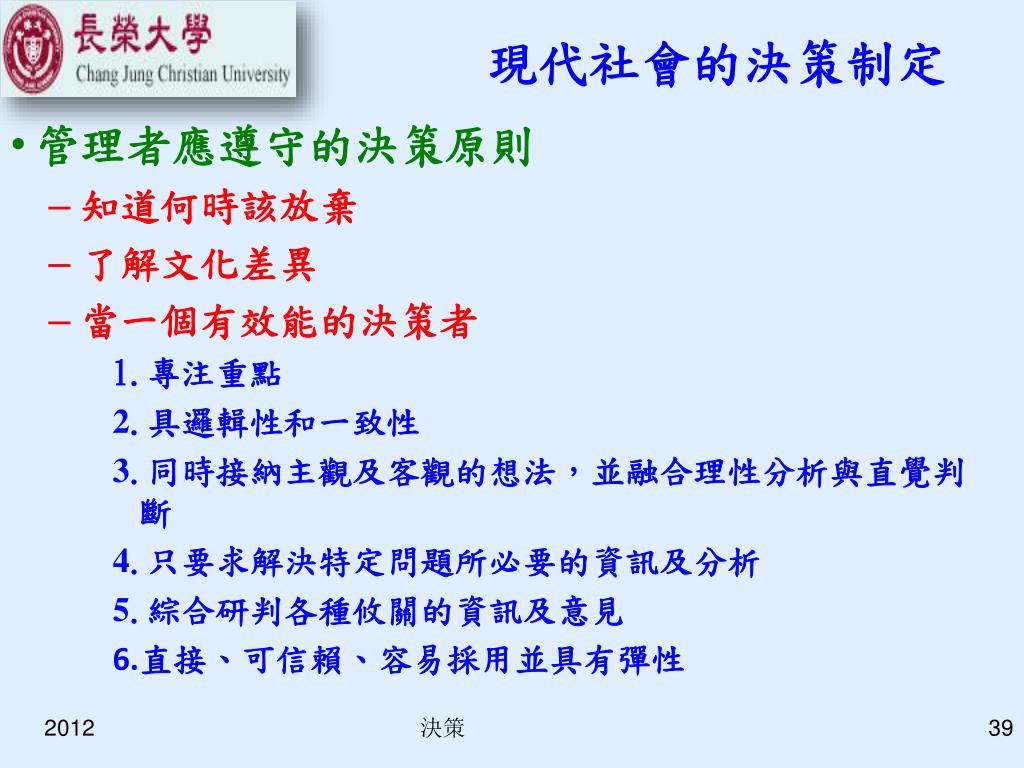 長榮大學
Chang Jung Christian University

現代社會的決策制定

• 管理者應遵守的決策原則
– 知道何時該放棄
– 了解文化差異
– 當一個有效能的決策者
1. 專注重點
2. 具邏輯性和一致性
3. 同時接納主觀及客觀的想法，並融合理性分析與直覺判斷
4. 只要求解決特定問題所必要的資訊及分析
5. 綜合研判各種攸關的資訊及意見
6.直接、可信賴、容易採用並具有彈性

2012
決策
39